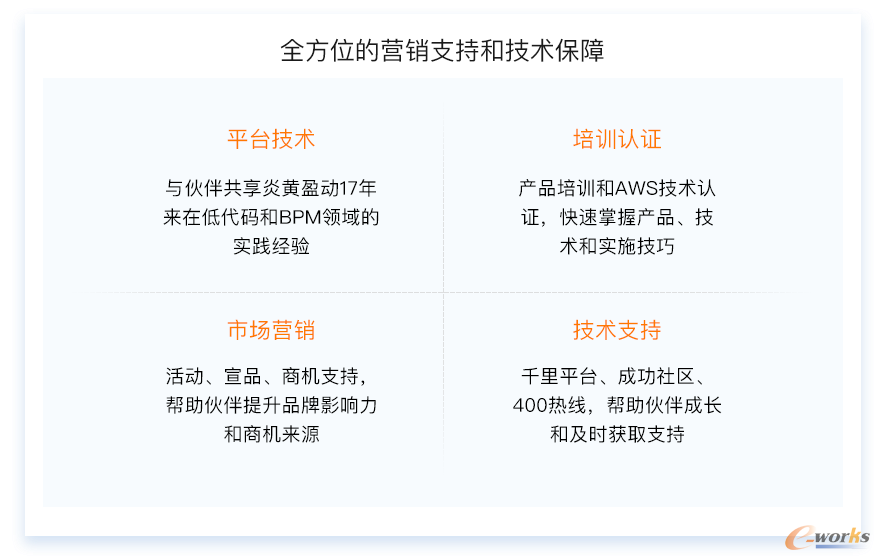 全方位的营销支持和技术保障

平台技术

与伙伴共享炎黄盈动17年来在低代码和BPM领域的实践经验

培训认证

产品培训和AWS技术认证，快速掌握产品、技术和实施技巧

市场营销

活动、宣品、商机支持，帮助伙伴提升品牌影响力和商机来源

技术支持

千里平台、成功社区、400热线，帮助伙伴成长和及时获取支持

e-works